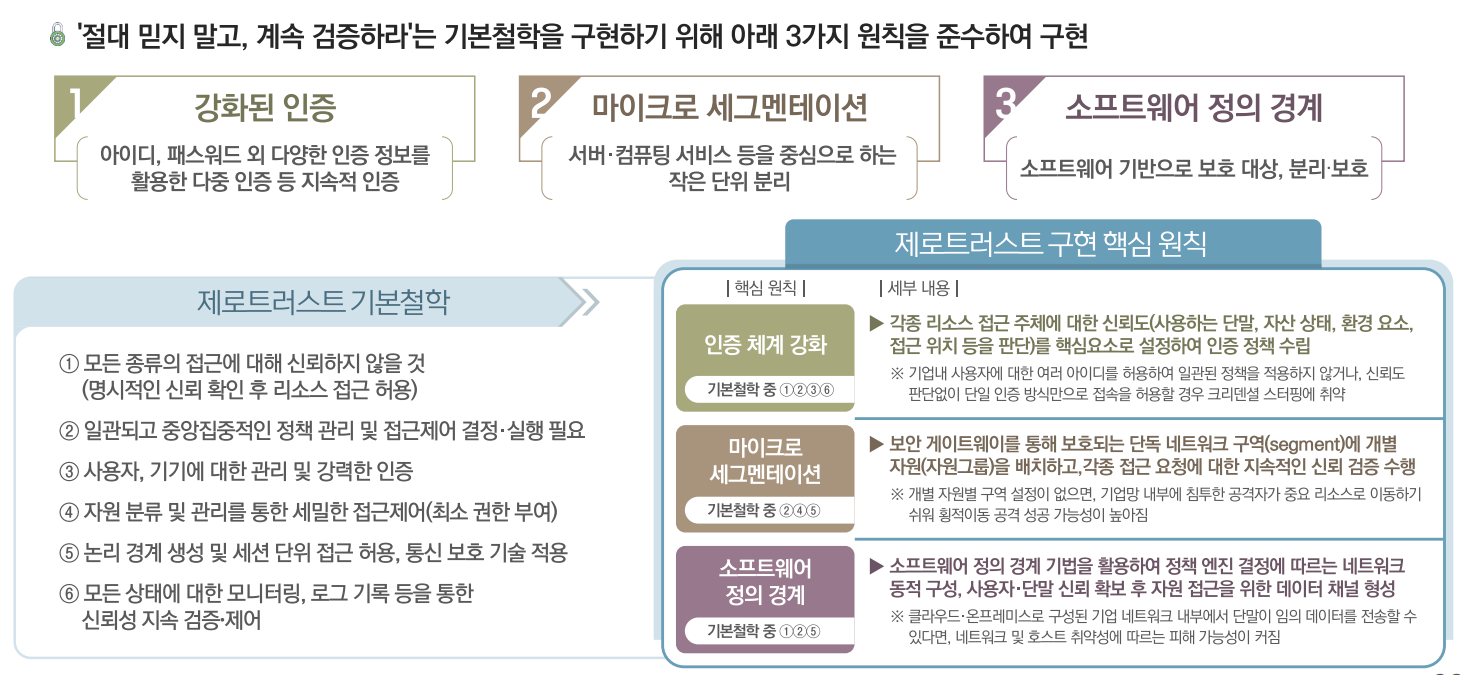 '절대 믿지 말고, 계속 검증하라'는 기본철학을 구현하기 위해 아래 3가지 원칙을 준수하여 구현

1 강화된 인증

아이디, 패스워드 외 다양한 인증 정보를 활용한 다중 인증 등 지속적 인증

2 마이크로 세그멘테이션

서버·컴퓨팅 서비스 등을 중심으로 하는 작은 단위 분리

3 소프트웨어 정의 경계

소프트웨어 기반으로 보호 대상, 분리·보호

제로트러스트 기본철학

① 모든 종류의 접근에 대해 신뢰하지 않을 것 (명시적인 신뢰 확인 후 리소스 접근 허용)

② 일관되고 중앙집중적인 정책 관리 및 접근제어 결정·실행 필요

③ 사용자, 기기에 대한 관리 및 강력한 인증

④ 자원 분류 및 관리를 통한 세밀한 접근제어(최소 권한 부여)

⑤ 논리 경계 생성 및 세션 단위 접근 허용, 통신 보호 기술 적용

⑥ 모든 상태에 대한 모니터링, 로그 기록 등을 통한 신뢰성 지속 검증·제어

제로트러스트 구현 핵심 원칙

| 핵심 원칙 | | 세부 내용 |

인증 체계 강화
기본철학 중 ①②③⑥

▶ 각종 리소스 접근 주체에 대한 신뢰도(사용하는 단말, 자산 상태, 환경 요소, 접근 위치 등을 판단)를 핵심요소로 설정하여 인증 정책 수립

※ 기업내 사용자에 대한 여러 아이디를 허용하여 일관된 정책을 적용하지 않거나, 신뢰도 판단없이 단일 인증 방식만으로 접속을 허용할 경우 크리덴셜 스터핑에 취약

마이크로 세그멘테이션
기본철학 중 ②④⑤

▶ 보안 게이트웨이를 통해 보호되는 단독 네트워크 구역(segment)에 개별 자원(자원그룹)을 배치하고,각종 접근 요청에 대한 지속적인 신뢰 검증 수행

※ 개별 자원별 구역 설정이 없으면, 기업망 내부에 침투한 공격자가 중요 리소스로 이동하기 쉬워 횡적이동 공격 성공 가능성이 높아짐

소프트웨어 정의 경계
기본철학 중 ①②⑤

▶ 소프트웨어 정의 경계 기법을 활용하여 정책 엔진 결정에 따르는 네트워크 동적 구성, 사용자·단말 신뢰 확보 후 자원 접근을 위한 데이터 채널 형성

※ 클라우드·온프레미스로 구성된 기업 네트워크 내부에서 단말이 임의 데이터를 전송할 수 있다면, 네트워크 및 호스트 취약성에 따르는 피해 가능성이 커짐